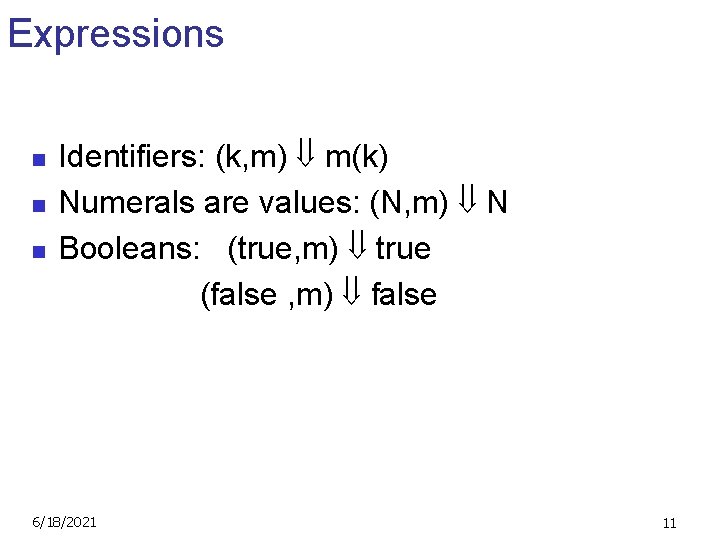 Expressions

- Identifiers: (k,m) $\Downarrow$ m(k)
- Numerals are values: (N,m) $\Downarrow$ N
- Booleans: (true,m) $\Downarrow$ true
(false ,m) $\Downarrow$ false

6/18/2021

11